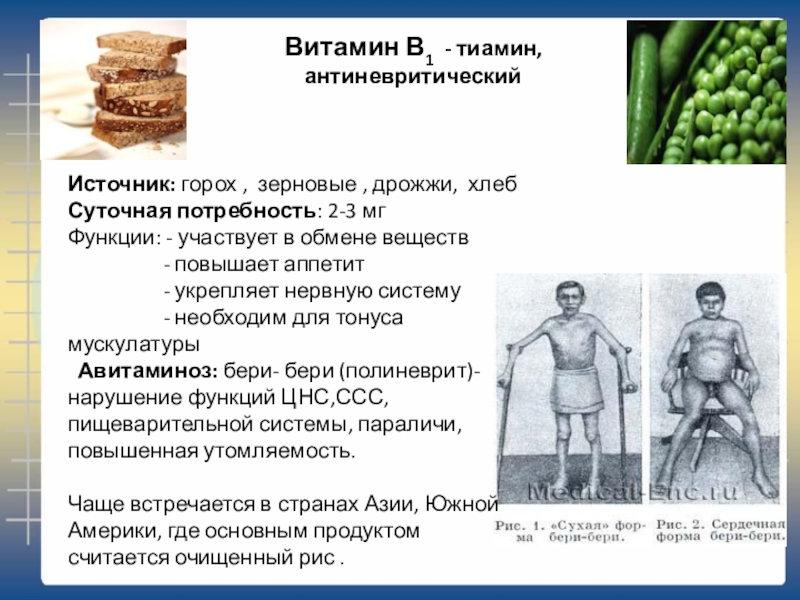 Витамин $B_1$ - тиамин, антиневритический

Источник: горох , зерновые , дрожжи, хлеб
Суточная потребность: 2-3 мг
Функции: - участвует в обмене веществ
- повышает аппетит
- укрепляет нервную систему
- необходим для тонуса мускулатуры
Авитаминоз: бери- бери (полиневрит)- нарушение функций ЦНС,ССС, пищеварительной системы, параличи, повышенная утомляемость.

Чаще встречается в странах Азии, Южной Америки, где основным продуктом считается очищенный рис .

Medical-Enc.ru

Рис. 1. «Сухая» форма бери-бери.

Рис. 2. Сердечная форма бери-бери.